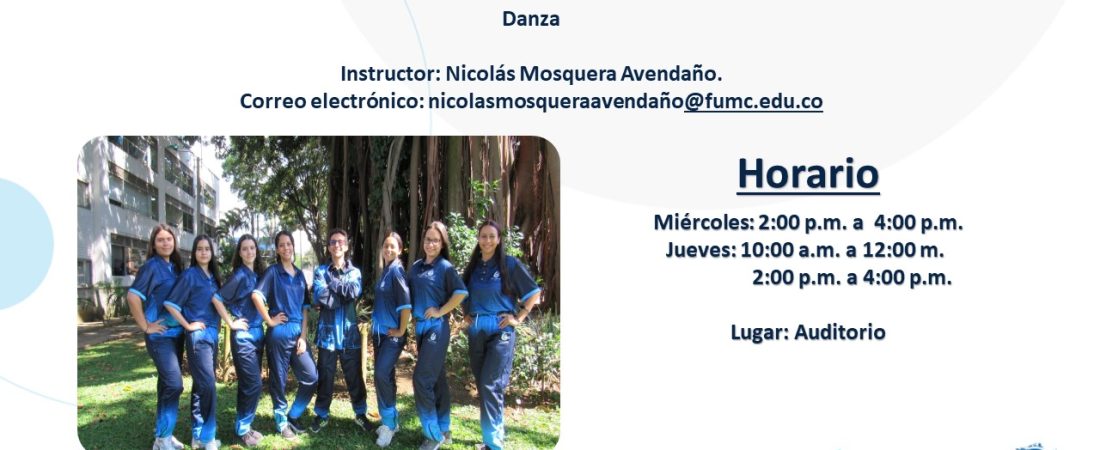 Danza

Instructor: Nicolás Mosquera Avendaño.
Correo electrónico: nicolasmosqueraavendaño@fumc.edu.co

Horario

Miércoles: 2:00 p.m. a 4:00 p.m.
Jueves: 10:00 a.m. a 12:00 m.
2:00 p.m. a 4:00 p.m.

Lugar: Auditorio